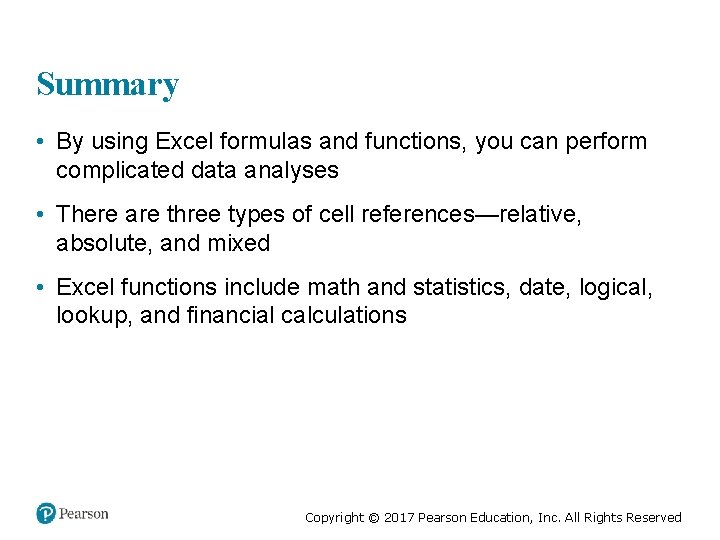 Summary

• By using Excel formulas and functions, you can perform complicated data analyses

• There are three types of cell references—relative, absolute, and mixed

• Excel functions include math and statistics, date, logical, lookup, and financial calculations

Pearson

Copyright © 2017 Pearson Education, Inc. All Rights Reserved